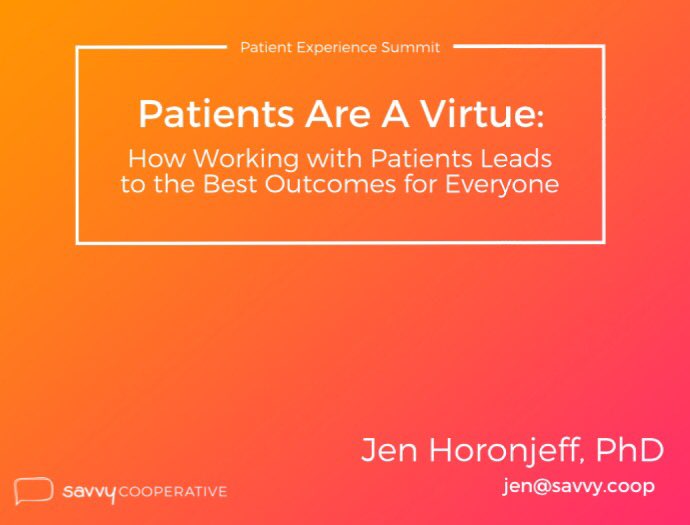 Patient Experience Summit

Patients Are A Virtue:

How Working with Patients Leads to the Best Outcomes for Everyone

Jen Horonjeff, PhD

jen@savvy.coop

savvy COOPERATIVE